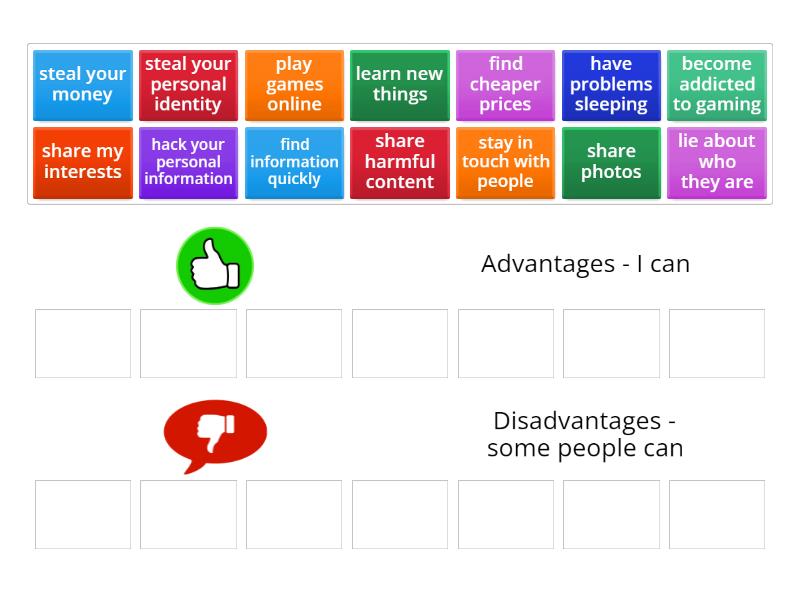 steal your money

steal your personal identity

play games online

learn new things

find cheaper prices

have problems sleeping

become addicted to gaming

share my interests

hack your personal information

find information quickly

share harmful content

stay in touch with people

share photos

lie about who they are

Advantages - I can

Disadvantages - some people can